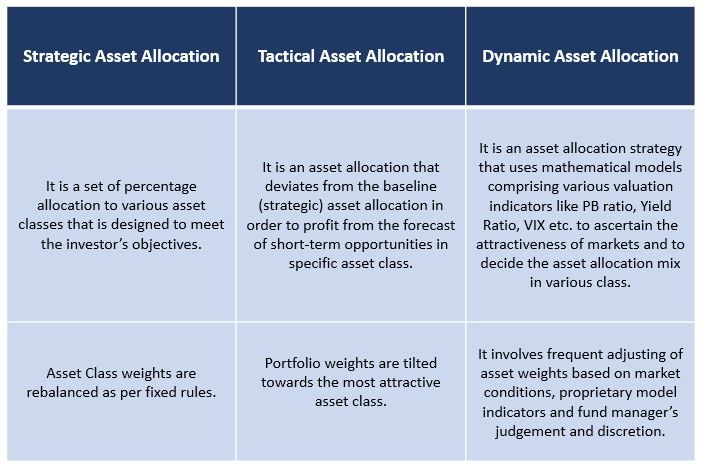 | Strategic Asset Allocation | Tactical Asset Allocation | Dynamic Asset Allocation |
|---|---|---|
| It is a set of percentage allocation to various asset classes that is designed to meet the investor's objectives. | It is an asset allocation that deviates from the baseline (strategic) asset allocation in order to profit from the forecast of short-term opportunities in specific asset class. | It is an asset allocation strategy that uses mathematical models comprising various valuation indicators like PB ratio, Yield Ratio, VIX etc. to ascertain the attractiveness of markets and to decide the asset allocation mix in various class. |
| Asset Class weights are rebalanced as per fixed rules. | Portfolio weights are tilted towards the most attractive asset class. | It involves frequent adjusting of asset weights based on market conditions, proprietary model indicators and fund manager's judgement and discretion. |